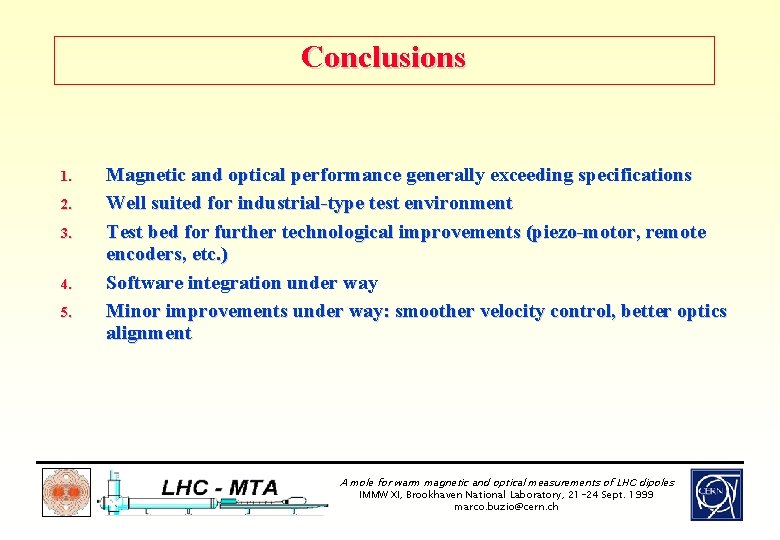 Conclusions

1. Magnetic and optical performance generally exceeding specifications
2. Well suited for industrial-type test environment
3. Test bed for further technological improvements (piezo-motor, remote encoders, etc.)
4. Software integration under way
5. Minor improvements under way: smoother velocity control, better optics alignment

LHC - MTA

A mole for warm magnetic and optical measurements of LHC dipoles
IMMW XI, Brookhaven National Laboratory, 21-24 Sept. 1999
marco.buzio@cern.ch

CERN